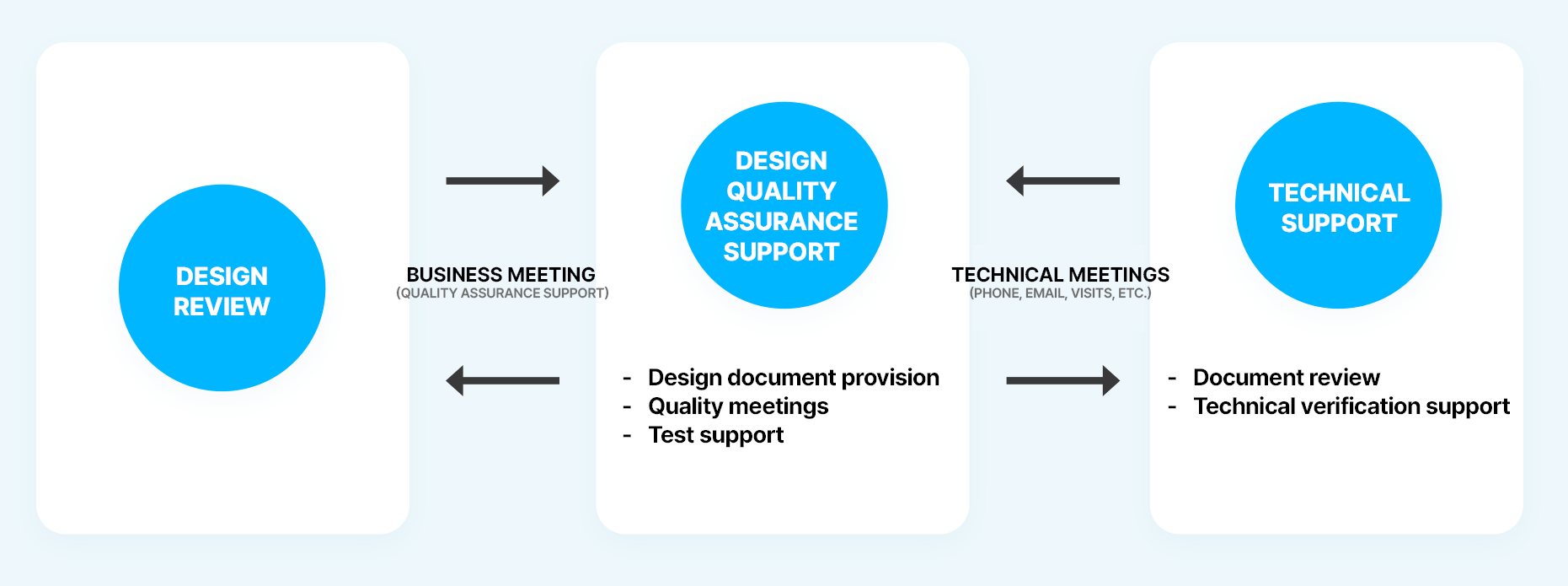 DESIGN REVIEW

BUSINESS MEETING
(QUALITY ASSURANCE SUPPORT)

DESIGN QUALITY ASSURANCE SUPPORT

- Design document provision
- Quality meetings
- Test support

TECHNICAL MEETINGS
(PHONE, EMAIL, VISITS, ETC.)

TECHNICAL SUPPORT

- Document review
- Technical verification support